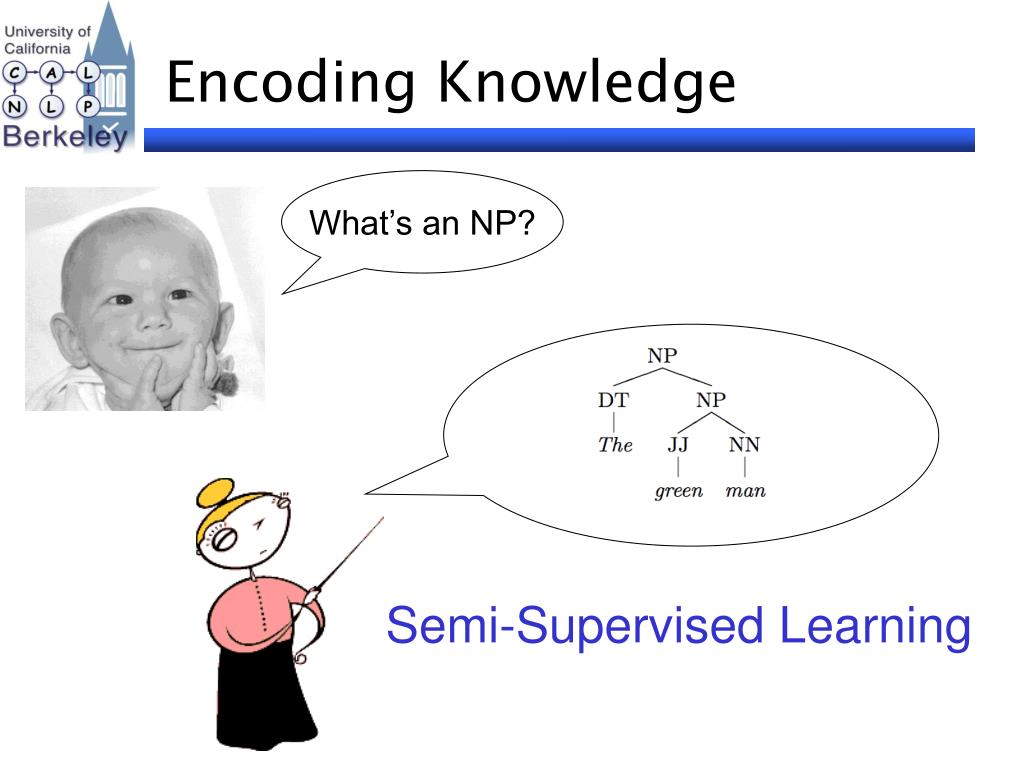 University of California
C A L
N L P
Berkeley

Encoding Knowledge

What's an NP?

NP
DT NP
The JJ NN
green man

Semi-Supervised Learning